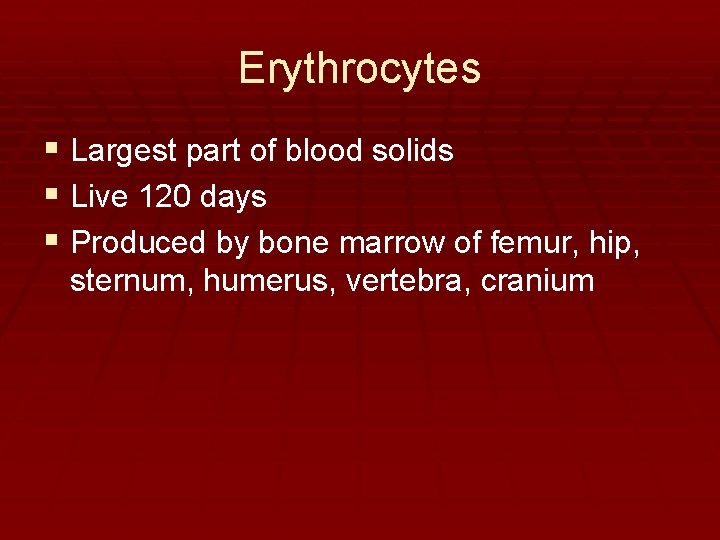 Erythrocytes

- Largest part of blood solids
- Live 120 days
- Produced by bone marrow of femur, hip, sternum, humerus, vertebra, cranium